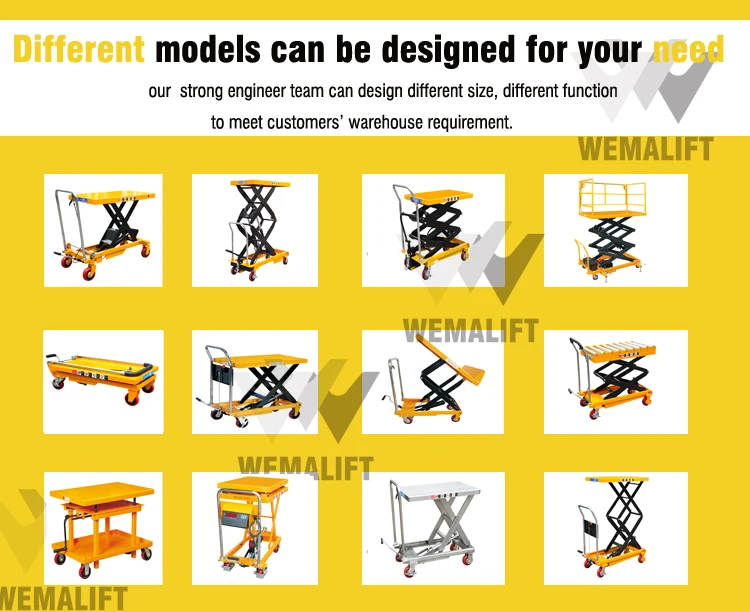 Different models can be designed for your need

our strong engineer team can design different size, different function to meet customers' warehouse requirement.

WEMALIFT

WEMALIFT

WEMALIFT

WEMALIFT